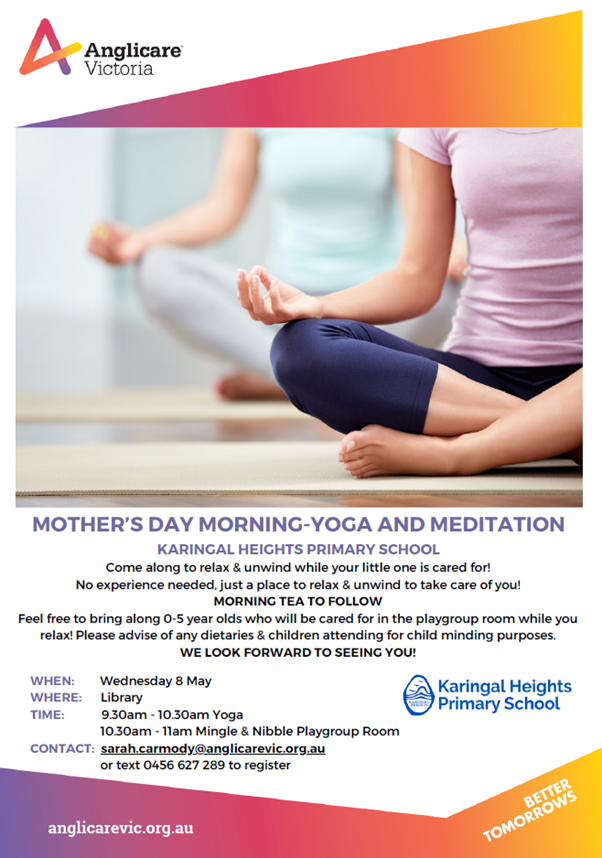 Anglicare Victoria

MOTHER'S DAY MORNING-YOGA AND MEDITATION

KARINGAL HEIGHTS PRIMARY SCHOOL

Come along to relax & unwind while your little one is cared for!
No experience needed, just a place to relax & unwind to take care of you!

MORNING TEA TO FOLLOW

Feel free to bring along 0-5 year olds who will be cared for in the playgroup room while you relax! Please advise of any dietaries & children attending for child minding purposes.

WE LOOK FORWARD TO SEEING YOU!

WHEN: Wednesday 8 May
WHERE: Library
TIME: 9.30am - 10.30am Yoga
10.30am - 11am Mingle & Nibble Playgroup Room
CONTACT: sarah.carmody@anglicarevic.org.au
or text 0456 627 289 to register

Karingal Heights Primary School

anglicarevic.org.au

BETTER TOMORROWS